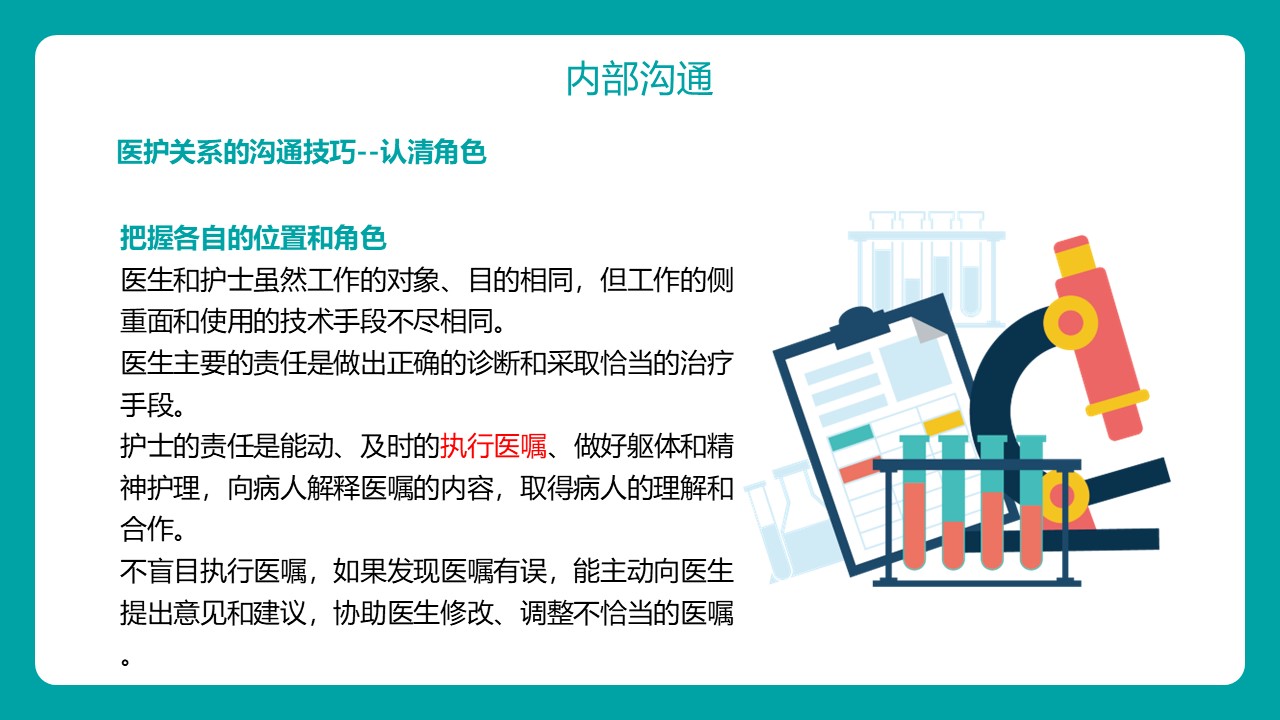 内部沟通

医护关系的沟通技巧--认清角色

把握各自的位置和角色
医生和护士虽然工作的对象、目的相同，但工作的侧重面和使用的技术手段不尽相同。
医生主要的责任是做出正确的诊断和采取恰当的治疗手段。
护士的责任是能动、及时的执行医嘱、做好躯体和精神护理，向病人解释医嘱的内容，取得病人的理解和合作。
不盲目执行医嘱，如果发现医嘱有误，能主动向医生提出意见和建议，协助医生修改、调整不恰当的医嘱。